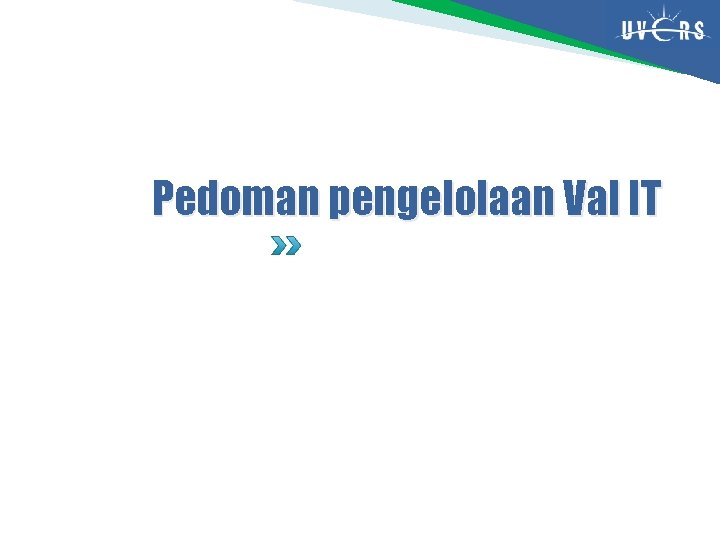 UVERS

Pedoman pengelolaan Val IT